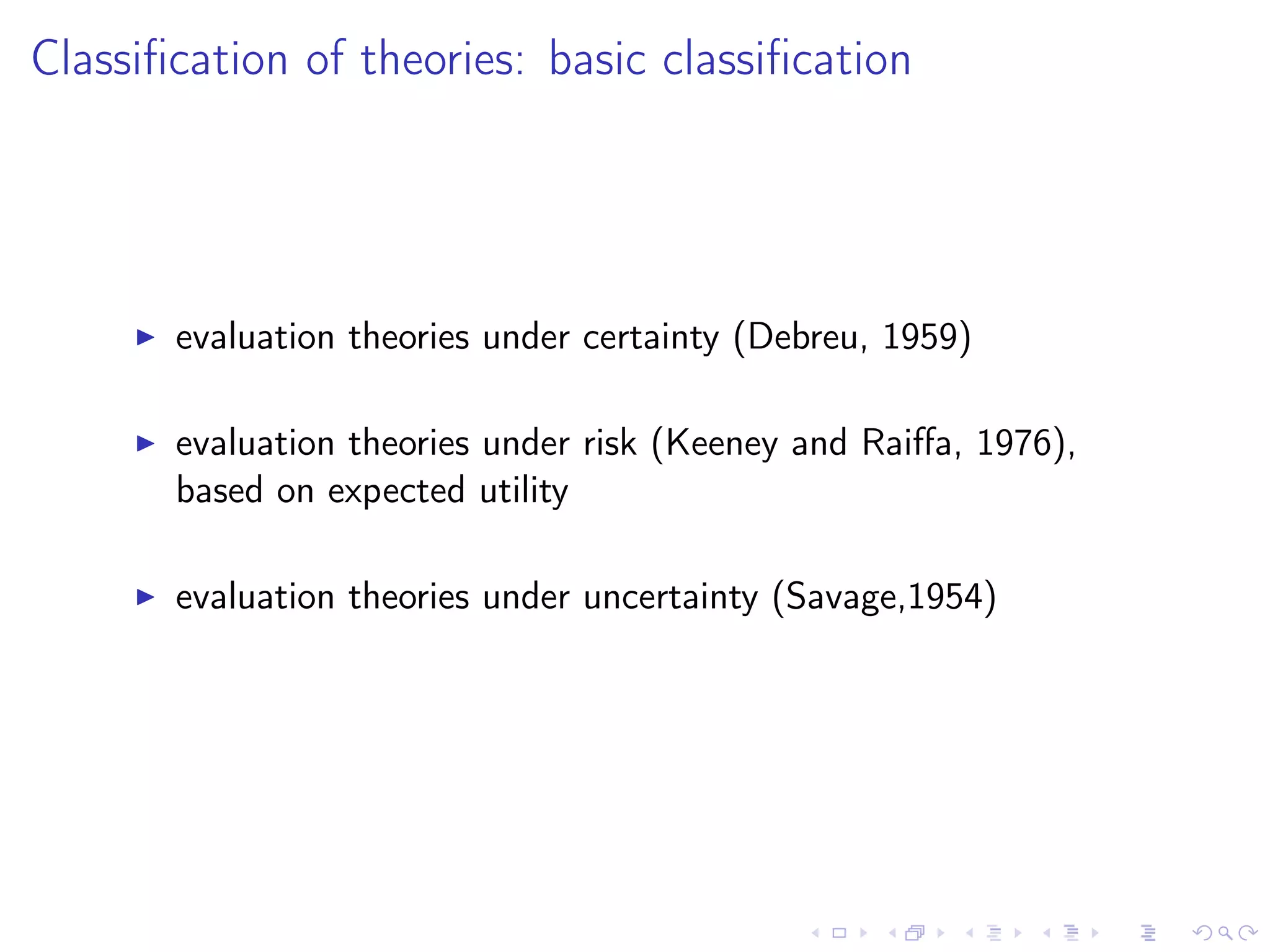 Classification of theories: basic classification

▶ evaluation theories under certainty (Debreu, 1959)

▶ evaluation theories under risk (Keeney and Raiffa, 1976), based on expected utility

▶ evaluation theories under uncertainty (Savage,1954)